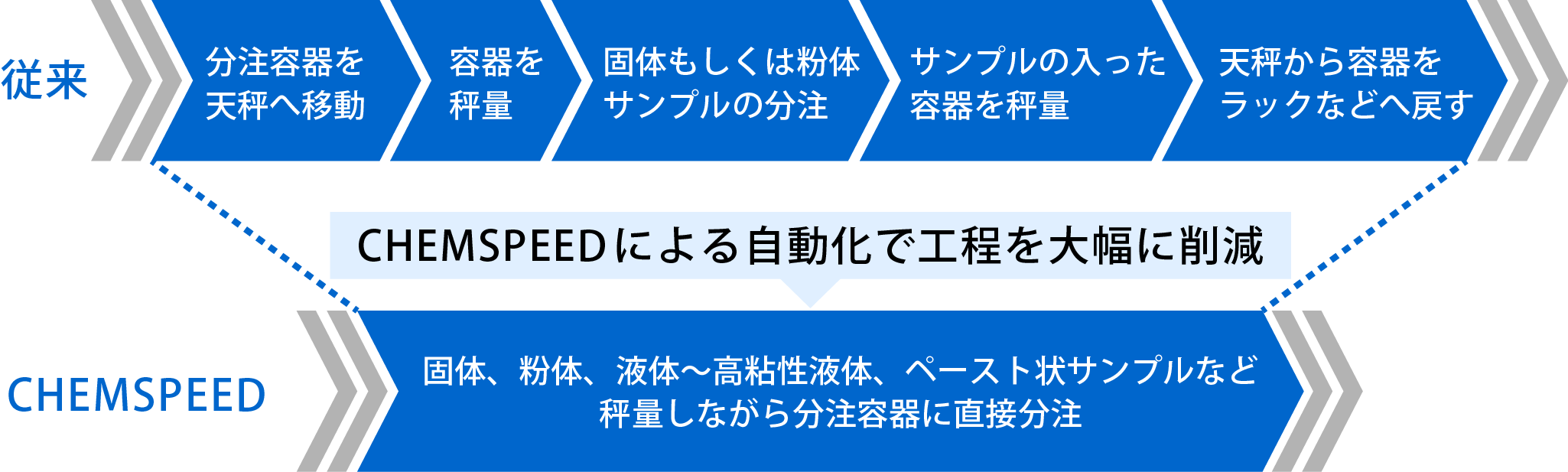 従来

分注容器を天秤へ移動

容器を秤量

固体もしくは粉体サンプルの分注

サンプルの入った容器を秤量

天秤から容器をラックなどへ戻す

CHEMSPEEDによる自動化で工程を大幅に削減

CHEMSPEED

固体、粉体、液体～高粘性液体、ペースト状サンプルなど秤量しながら分注容器に直接分注